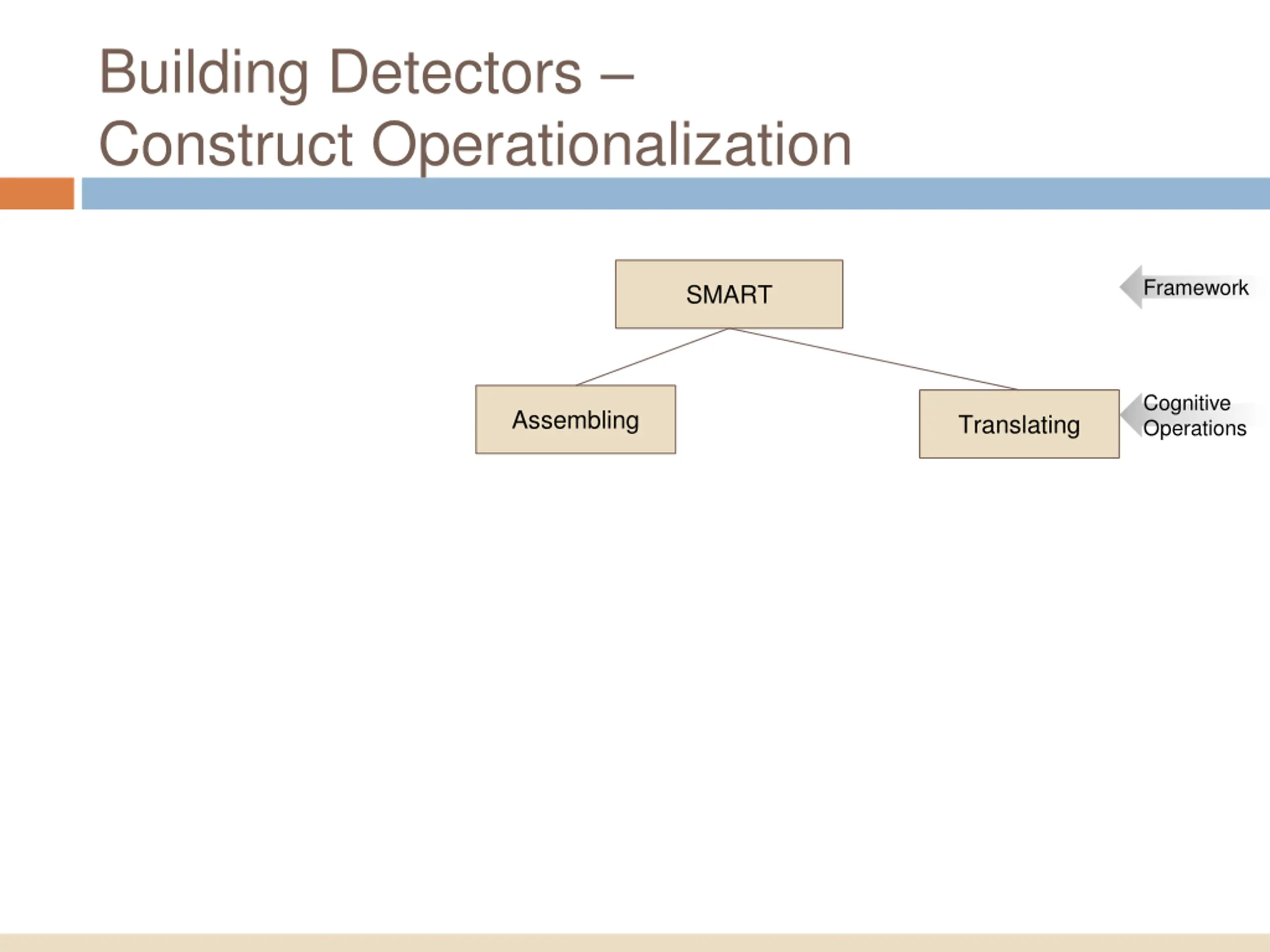 Building Detectors –
Construct Operationalization

SMART

Framework

Assembling

Translating

Cognitive Operations